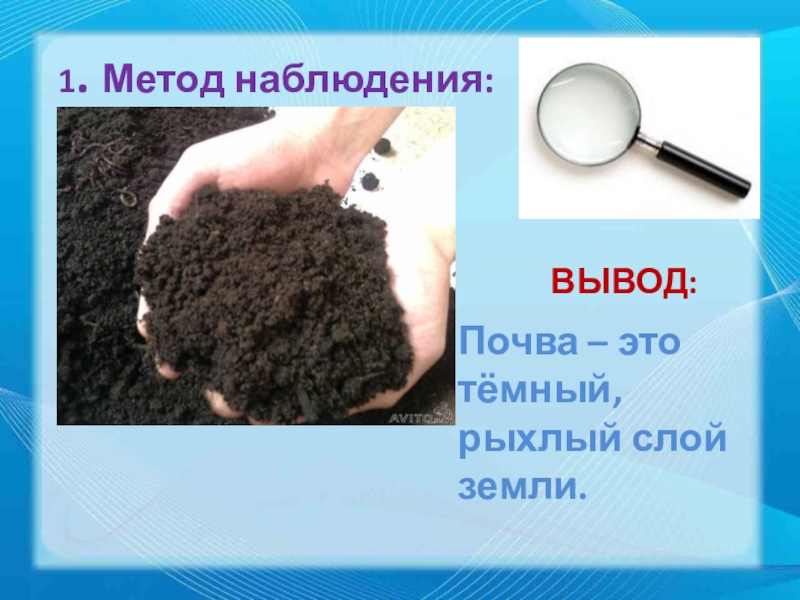 1. Метод наблюдения:

AVITO

ВЫВОД:

Почва – это тёмный, рыхлый слой земли.